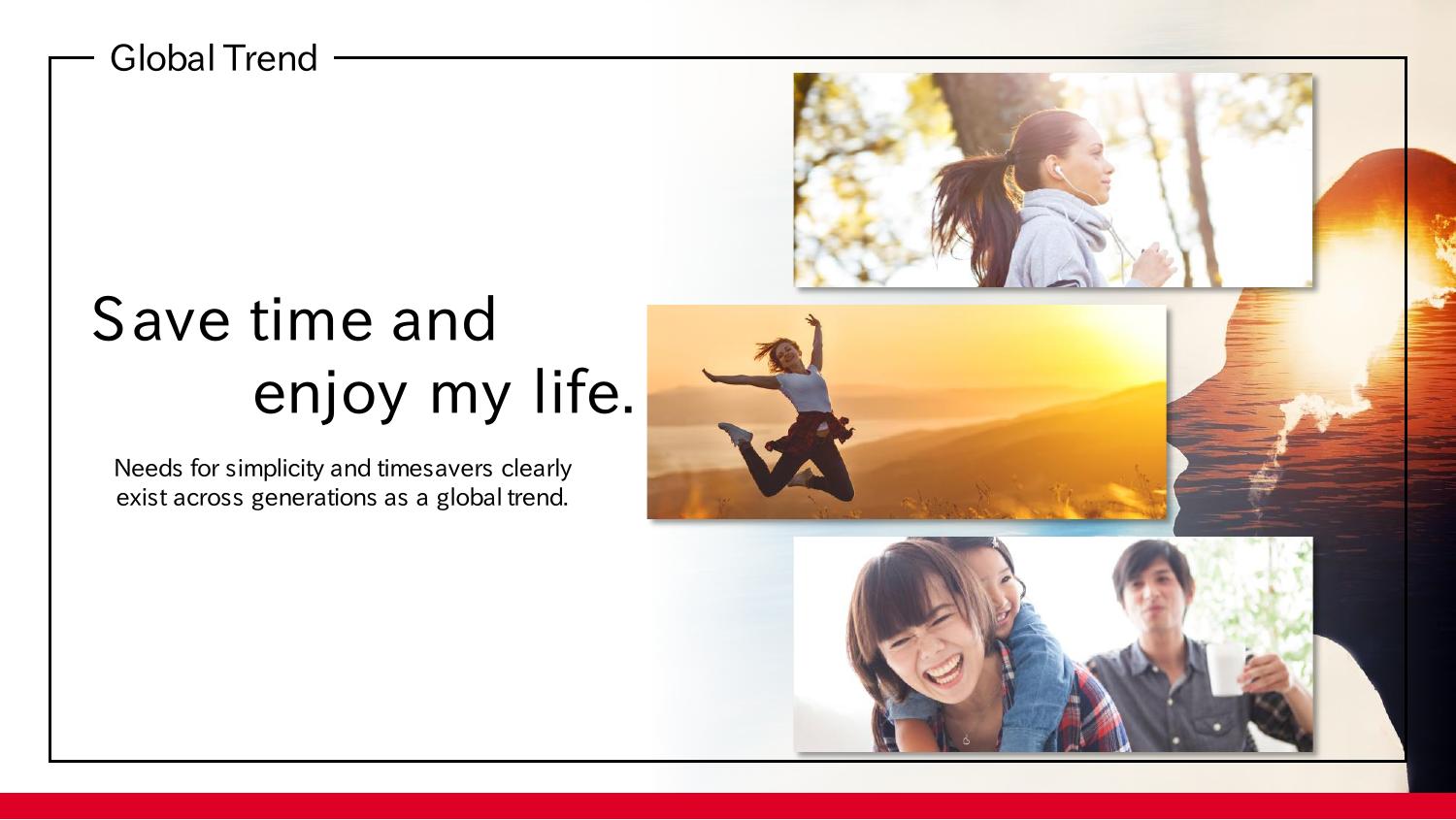 Global Trend

Save time and enjoy my life.

Needs for simplicity and timesavers clearly exist across generations as a global trend.